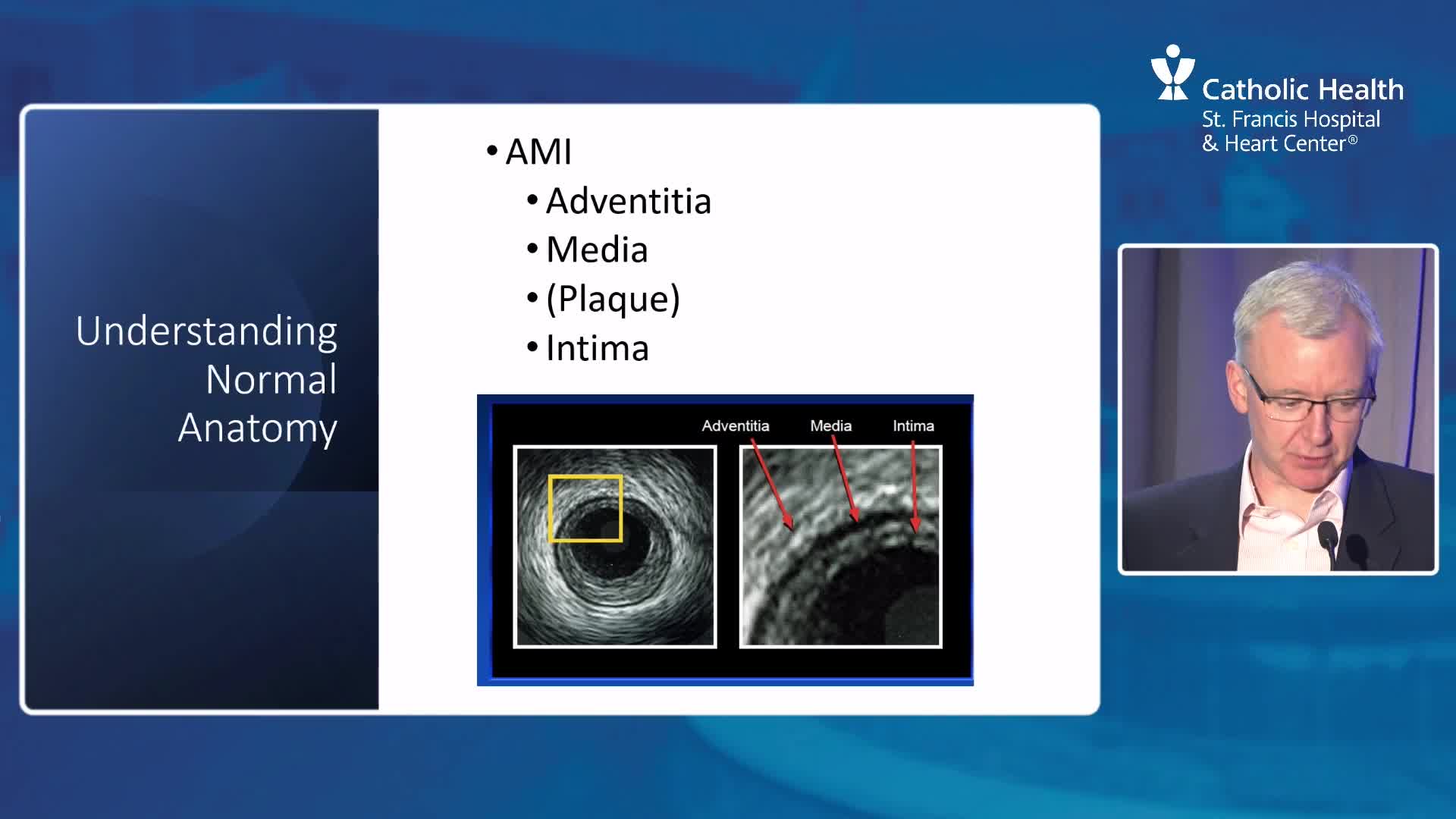 Catholic Health
St. Francis Hospital
& Heart Center®

Understanding Normal Anatomy

• AMI
• Adventitia
• Media
• (Plaque)
• Intima

Adventitia Media Intima